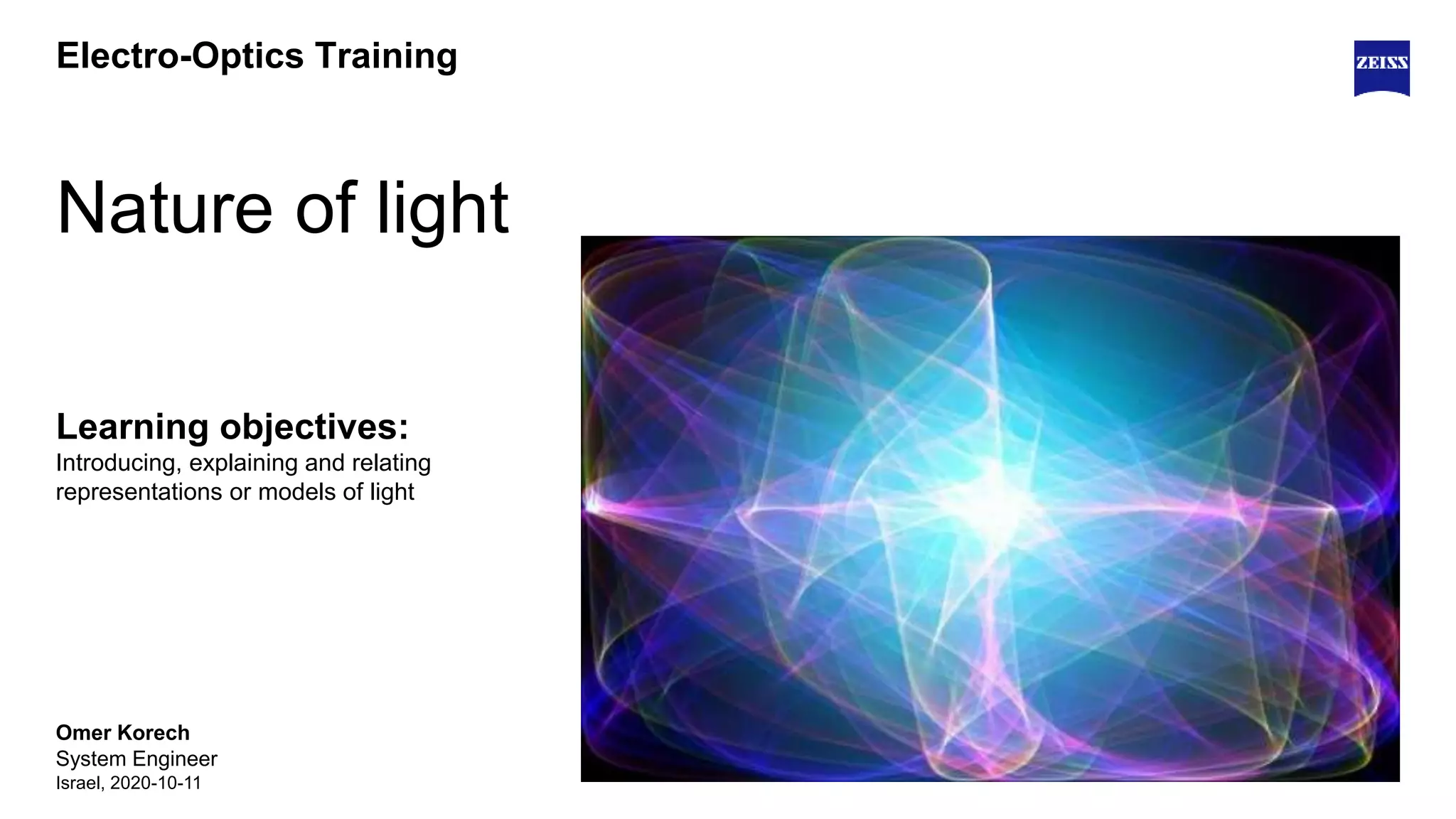 Electro-Optics Training

ZEISS

Nature of light

Learning objectives:
Introducing, explaining and relating representations or models of light

Omer Korech
System Engineer
Israel, 2020-10-11